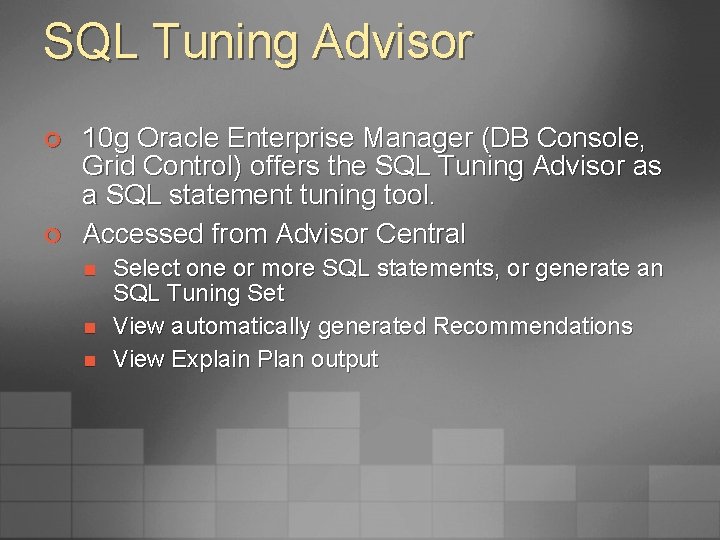 SQL Tuning Advisor

10g Oracle Enterprise Manager (DB Console, Grid Control) offers the SQL Tuning Advisor as a SQL statement tuning tool.

Accessed from Advisor Central

Select one or more SQL statements, or generate an SQL Tuning Set

View automatically generated Recommendations

View Explain Plan output